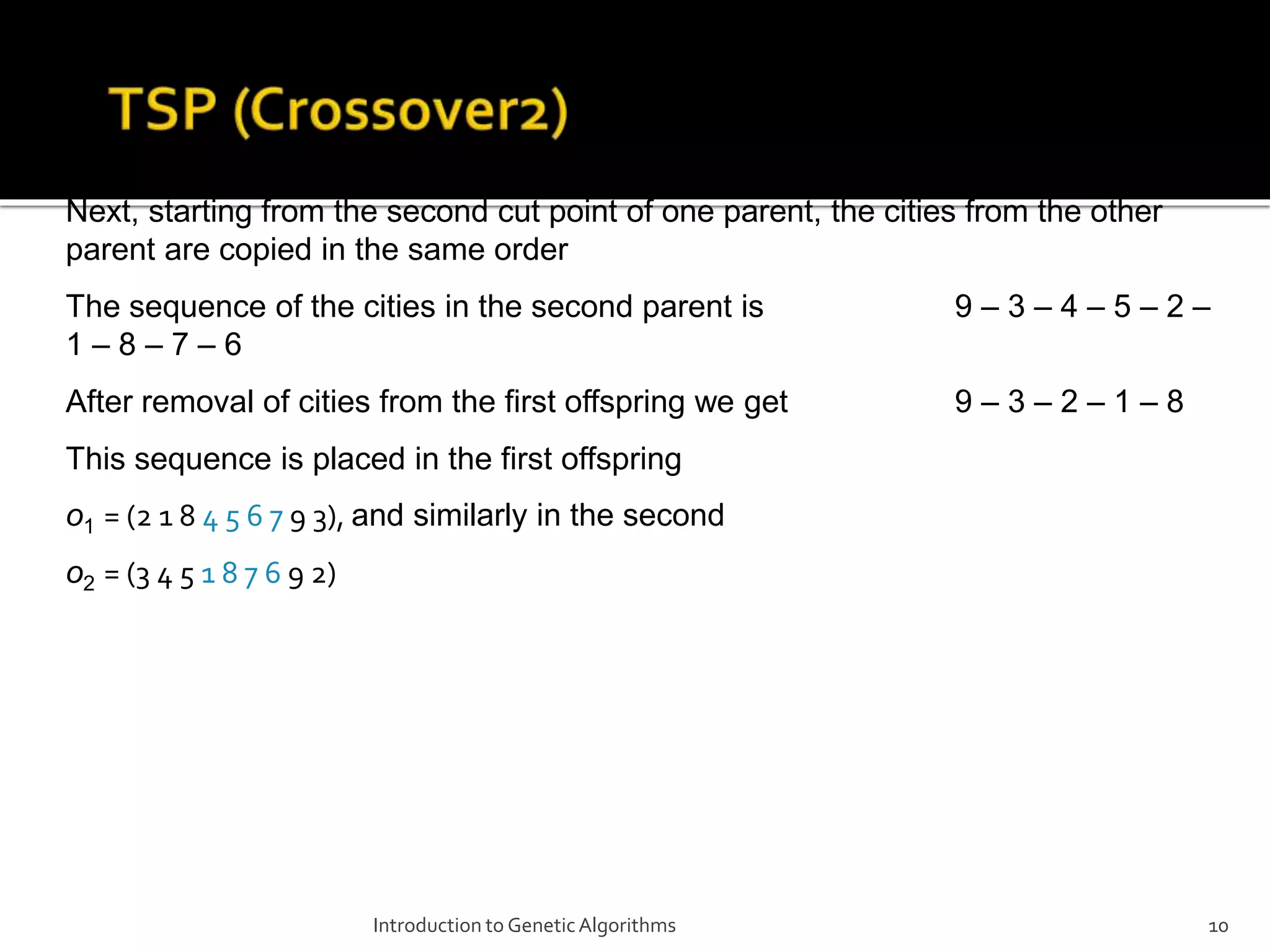 TSP (Crossover2)

Next, starting from the second cut point of one parent, the cities from the other parent are copied in the same order

The sequence of the cities in the second parent is 9 – 3 – 4 – 5 – 2 – 1 – 8 – 7 – 6

After removal of cities from the first offspring we get 9 – 3 – 2 – 1 – 8

This sequence is placed in the first offspring

$o_1$ = (2 1 8 4 5 6 7 9 3), and similarly in the second

$o_2$ = (3 4 5 1 8 7 6 9 2)

Introduction to Genetic Algorithms

10